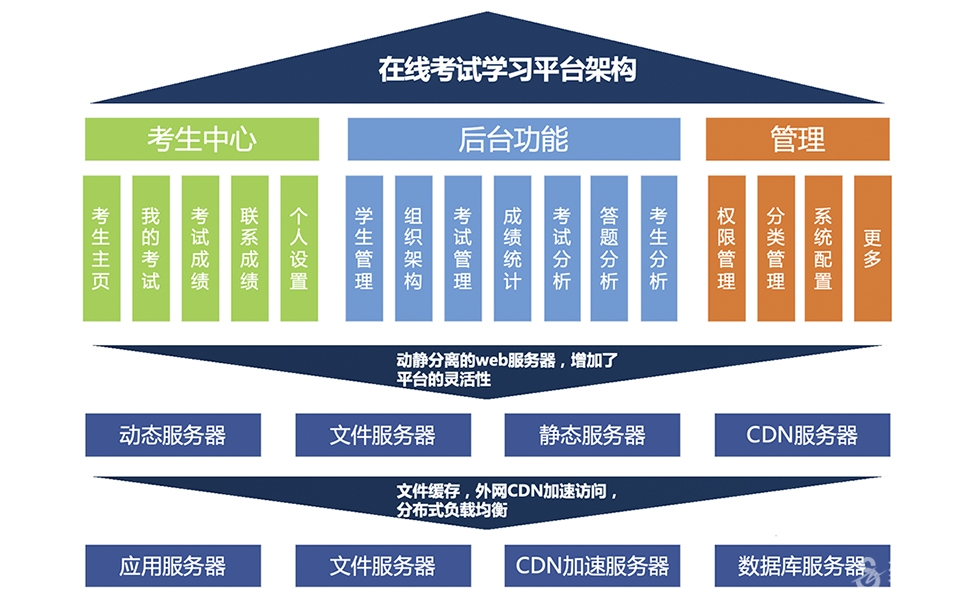 在线考试学习平台架构

考生中心

考生主页

我的考试

考试成绩

联系成绩

个人设置

后台功能

学生管理

组织架构

考试管理

成绩统计

考试分析

答题分析

考生分析

管理

权限管理

分类管理

系统配置

更多

动静分离的web服务器，增加了平台的灵活性

动态服务器

文件服务器

静态服务器

CDN服务器

文件缓存，外网CDN加速访问，分布式负载均衡

应用服务器

文件服务器

CDN加速服务器

数据库服务器